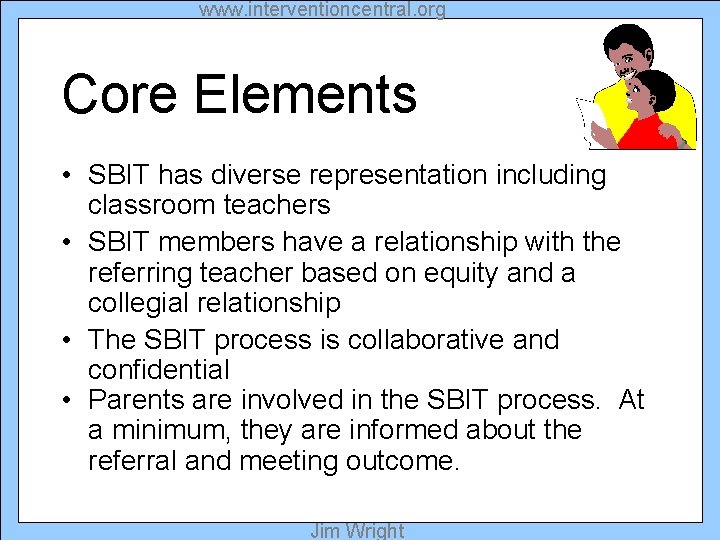 www.interventioncentral.org

Core Elements

• SBIT has diverse representation including classroom teachers
• SBIT members have a relationship with the referring teacher based on equity and a collegial relationship
• The SBIT process is collaborative and confidential
• Parents are involved in the SBIT process. At a minimum, they are informed about the referral and meeting outcome.

Jim Wright